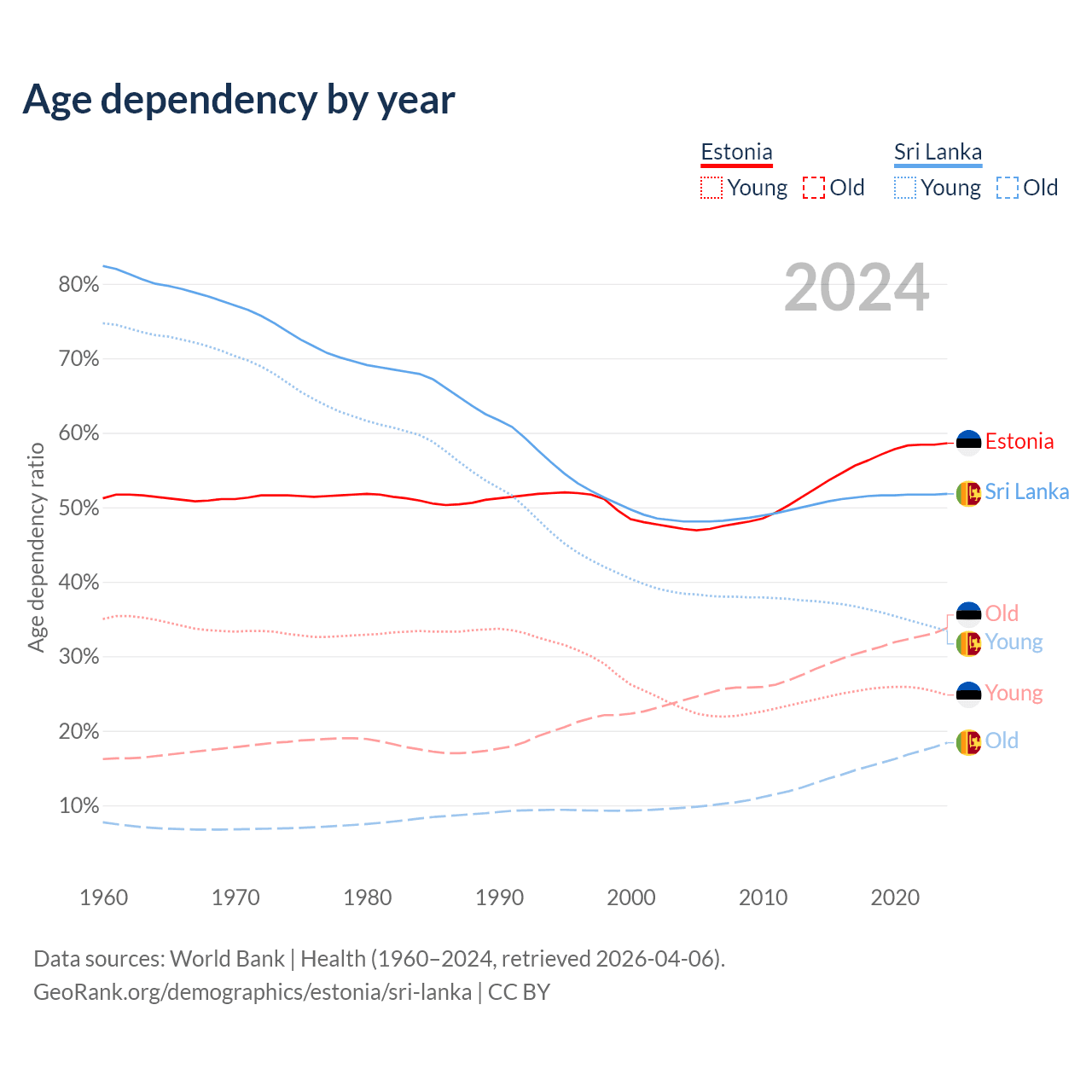 Age dependency by year

Estonia
Young Old

Sri Lanka
Young Old

2024

Age dependency ratio

80%
70%
60%
50%
40%
30%
20%
10%

Estonia
Sri Lanka
Old
Young
Young
Old

1960 1970 1980 1990 2000 2010 2020

Data sources: World Bank | Health (1960–2024, retrieved 2026-04-06).
GeoRank.org/demographics/estonia/sri-lanka | CC BY